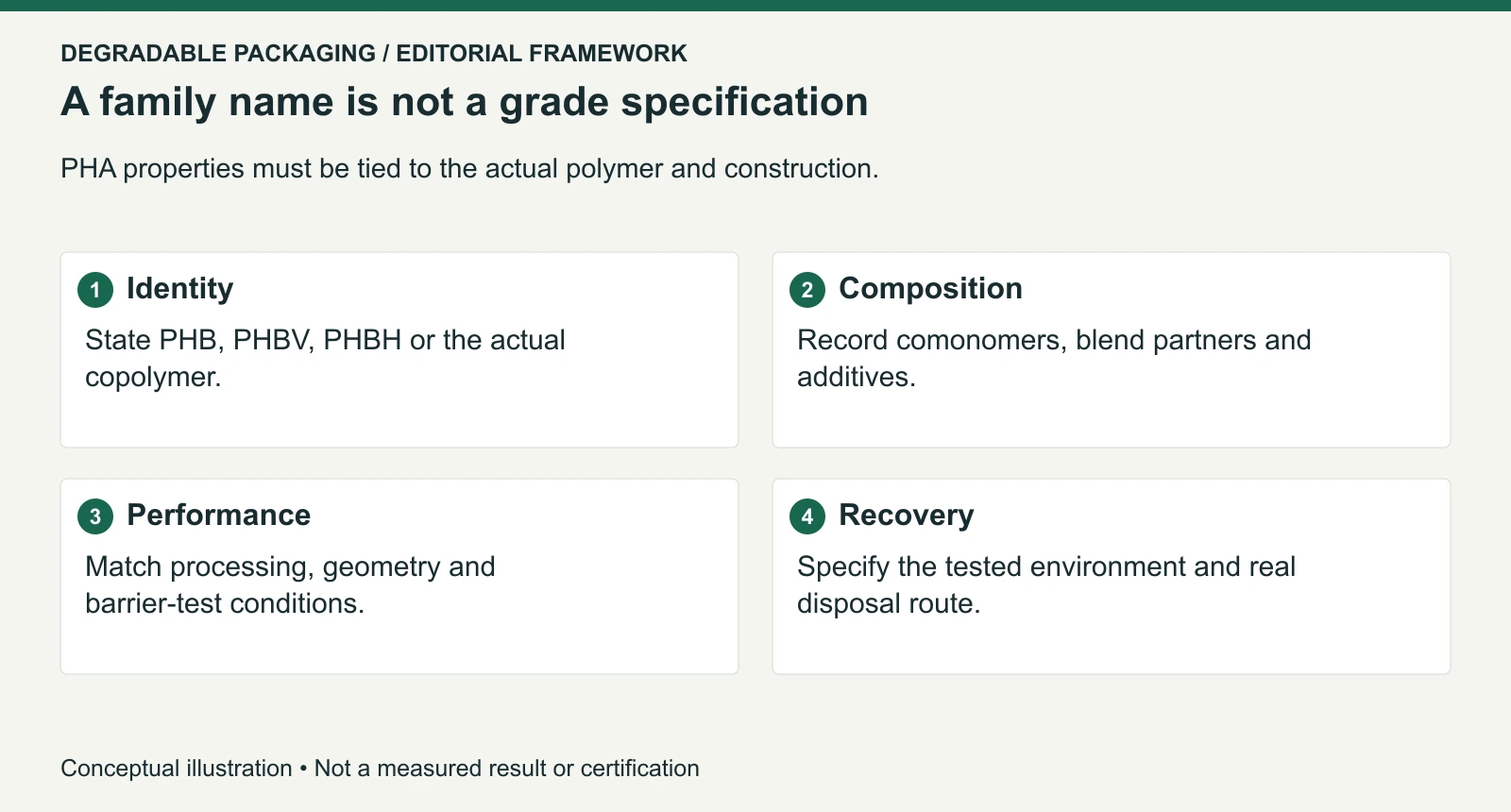 DEGRADABLE PACKAGING / EDITORIAL FRAMEWORK

A family name is not a grade specification

PHA properties must be tied to the actual polymer and construction.

1 Identity

State PHB, PHBV, PHBH or the actual copolymer.

2 Composition

Record comonomers, blend partners and additives.

3 Performance

Match processing, geometry and barrier-test conditions.

4 Recovery

Specify the tested environment and real disposal route.

Conceptual illustration • Not a measured result or certification